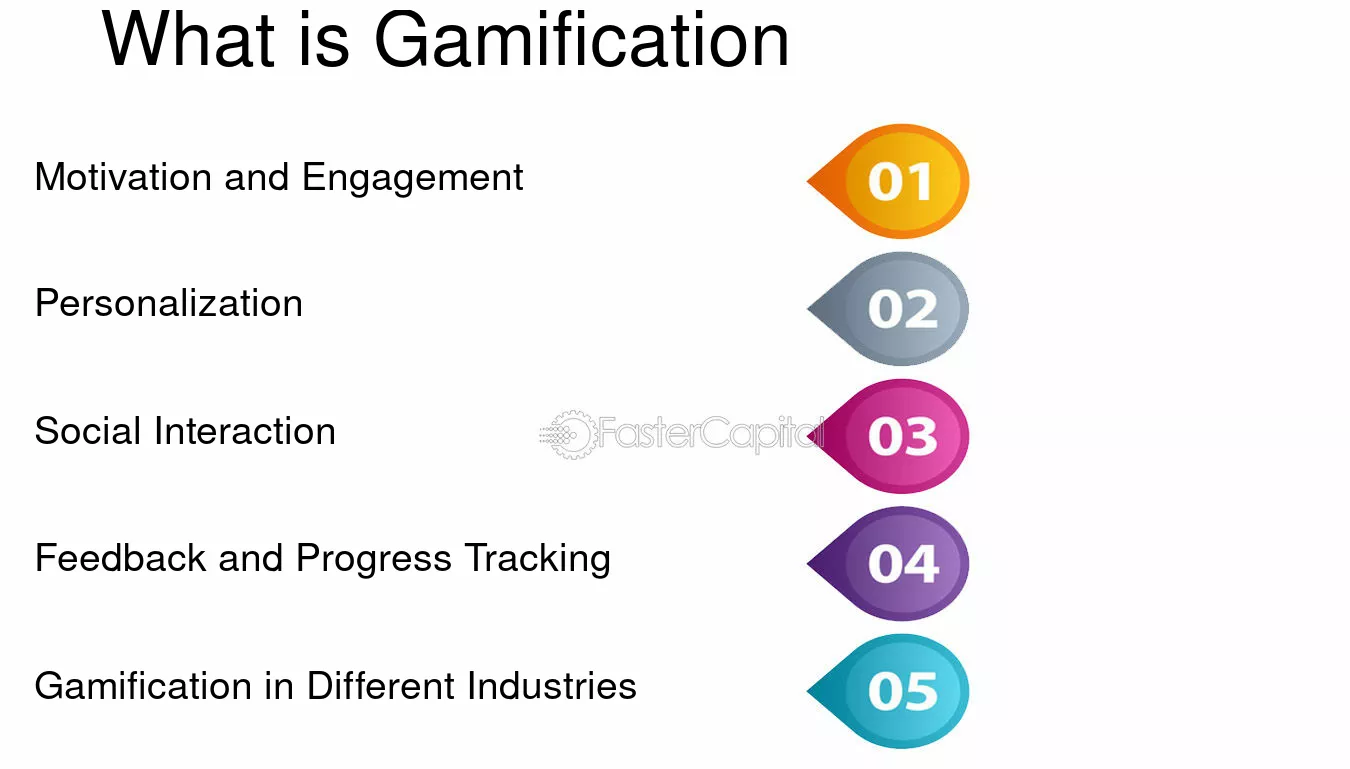 What is Gamification

Motivation and Engagement

01

Personalization

02

Social Interaction

03

Feedback and Progress Tracking

04

Gamification in Different Industries

05

FasterCapital